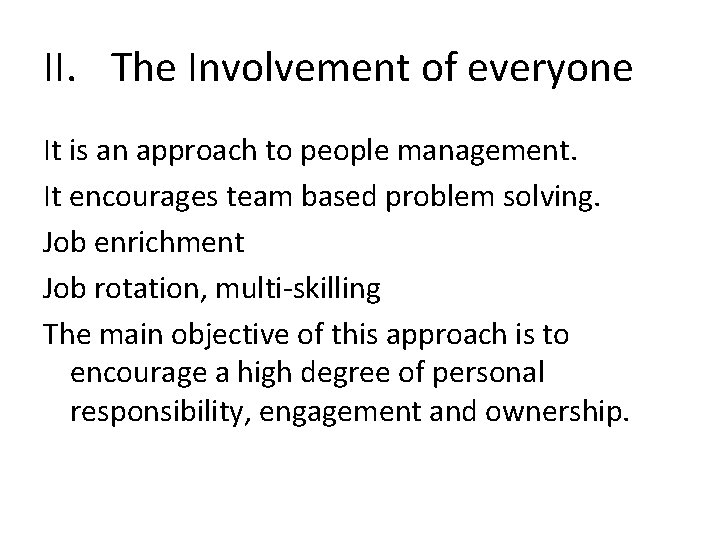 II. The Involvement of everyone

It is an approach to people management.

It encourages team based problem solving.

Job enrichment

Job rotation, multi-skilling

The main objective of this approach is to encourage a high degree of personal responsibility, engagement and ownership.